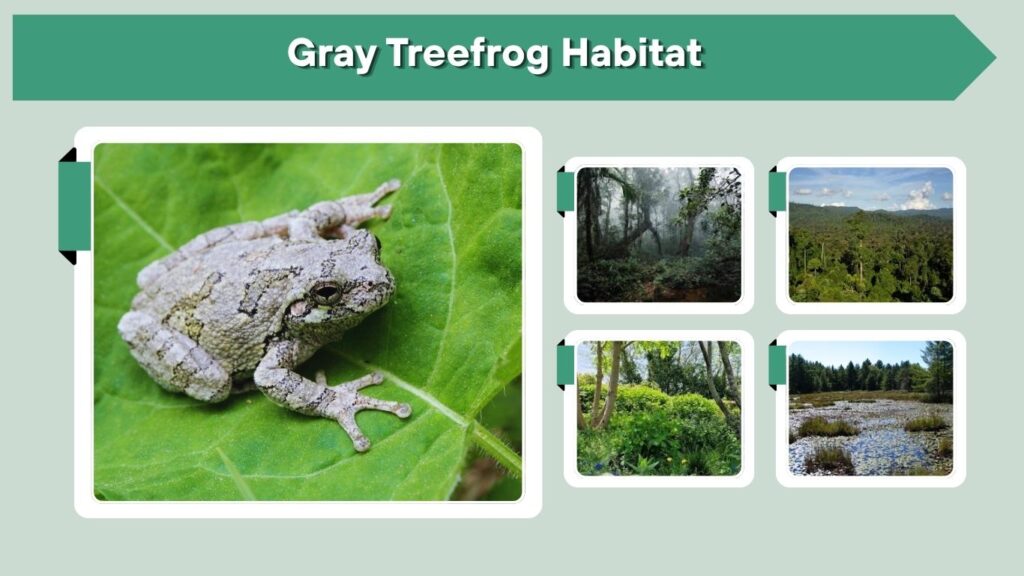 Gray Treefrog Habitat